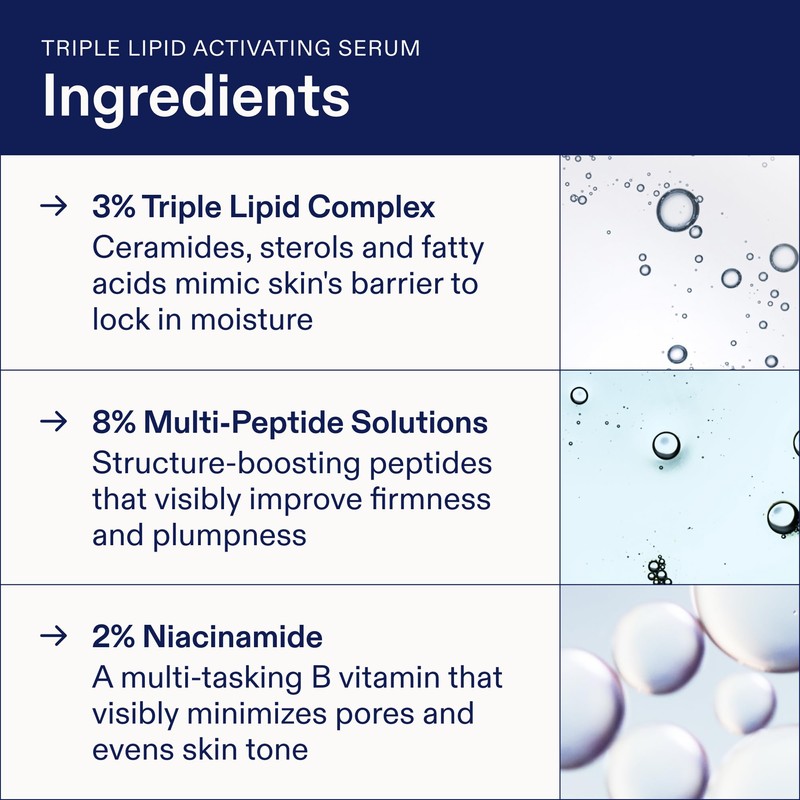 TRIPLE LIPID ACTIVATING SERUM
Ingredients

→ 3% Triple Lipid Complex
Ceramides, sterols and fatty acids mimic skin's barrier to lock in moisture

→ 8% Multi-Peptide Solutions
Structure-boosting peptides that visibly improve firmness and plumpness

→ 2% Niacinamide
A multi-tasking B vitamin that visibly minimizes pores and evens skin tone